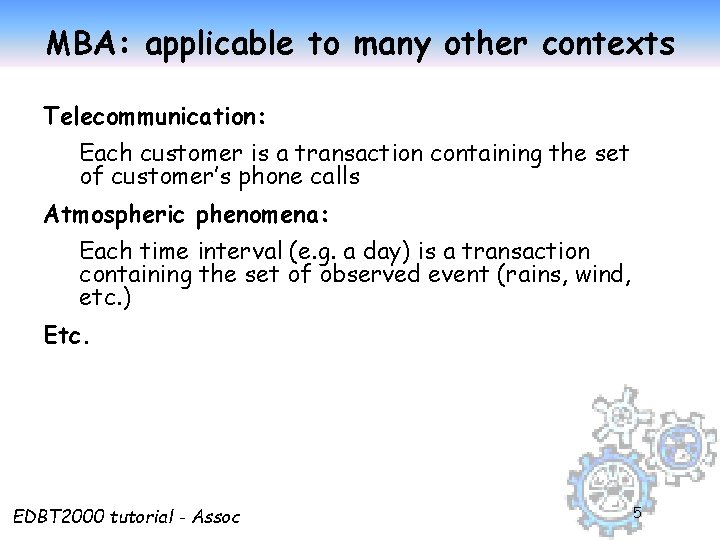 MBA: applicable to many other contexts

Telecommunication:

Each customer is a transaction containing the set of customer's phone calls

Atmospheric phenomena:

Each time interval (e.g. a day) is a transaction containing the set of observed event (rains, wind, etc.)

Etc.

EDBT2000 tutorial - Assoc

5